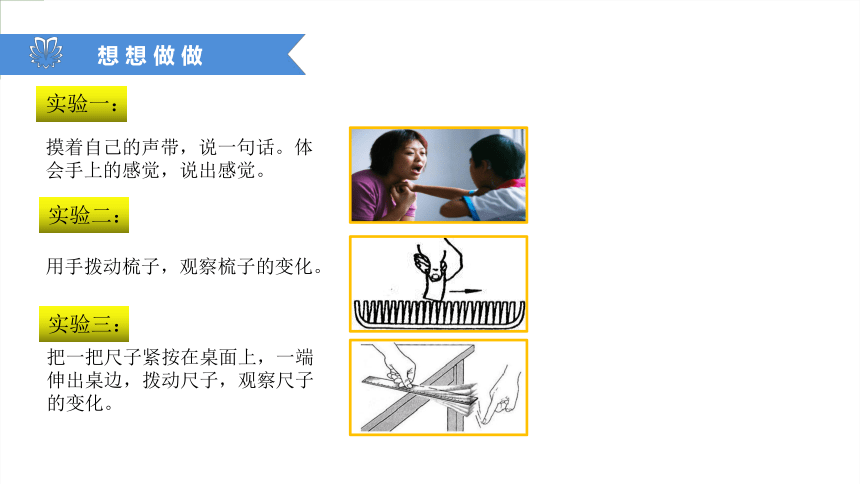 想想做做

实验一：

摸着自己的声带，说一句话。体会手上的感觉，说出感觉。

实验二：

用手拨动梳子，观察梳子的变化。

实验三：

把一把尺子紧按在桌面上，一端伸出桌边，拨动尺子，观察尺子的变化。